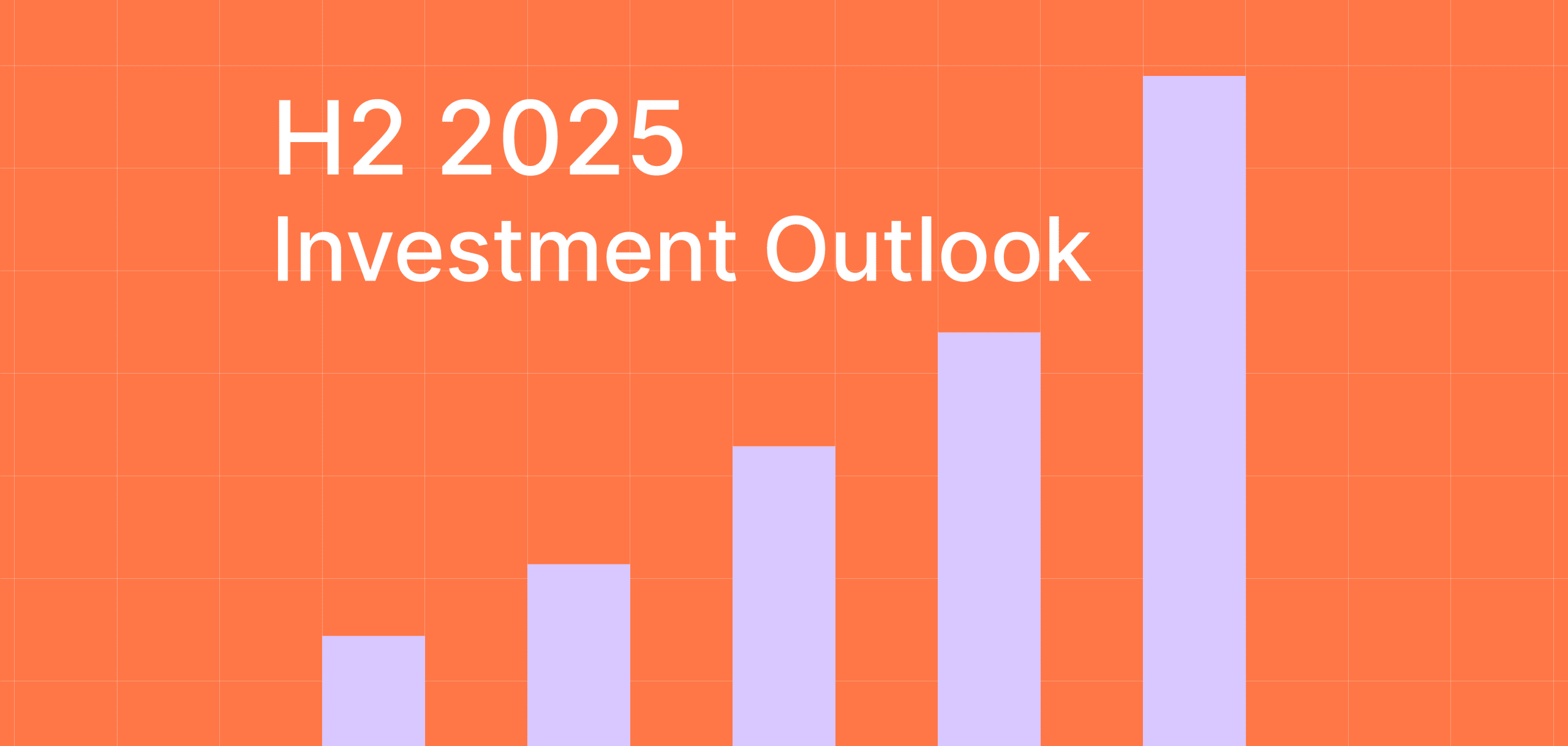 H2 2025
Investment Outlook